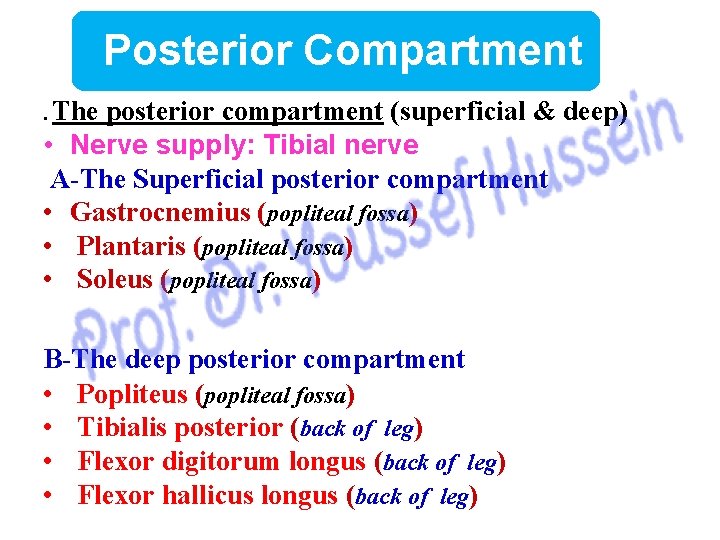 Posterior Compartment

. The posterior compartment (superficial & deep)

• Nerve supply: Tibial nerve

A-The Superficial posterior compartment

• Gastrocnemius (popliteal fossa)
• Plantaris (popliteal fossa)
• Soleus (popliteal fossa)

B-The deep posterior compartment

• Popliteus (popliteal fossa)
• Tibialis posterior (back of leg)
• Flexor digitorum longus (back of leg)
• Flexor hallicus longus (back of leg)

Prof. Dr. Youssef Hussein